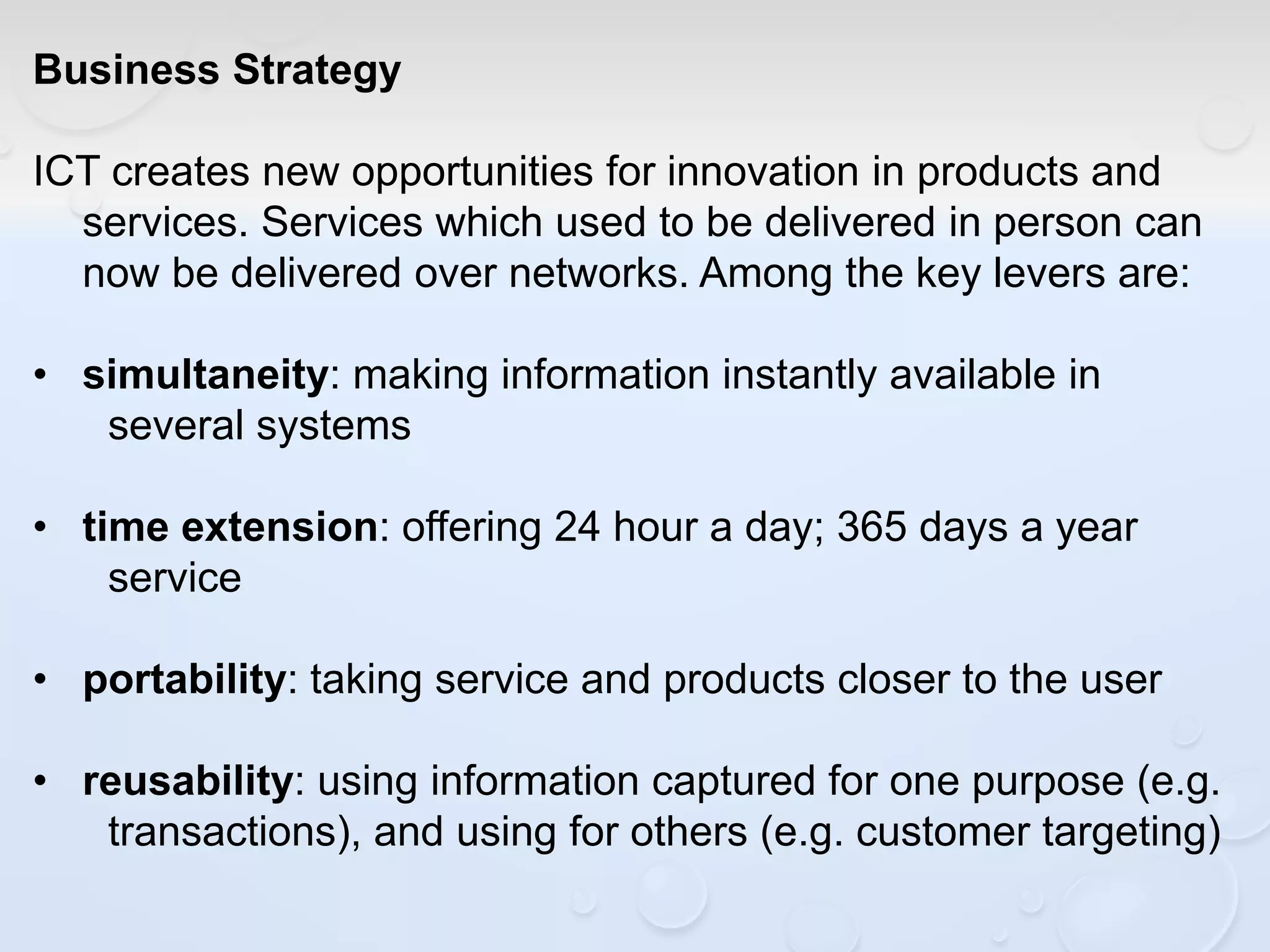 Business Strategy

ICT creates new opportunities for innovation in products and services. Services which used to be delivered in person can now be delivered over networks. Among the key levers are:

• simultaneity: making information instantly available in several systems

• time extension: offering 24 hour a day; 365 days a year service

• portability: taking service and products closer to the user

• reusability: using information captured for one purpose (e.g. transactions), and using for others (e.g. customer targeting)